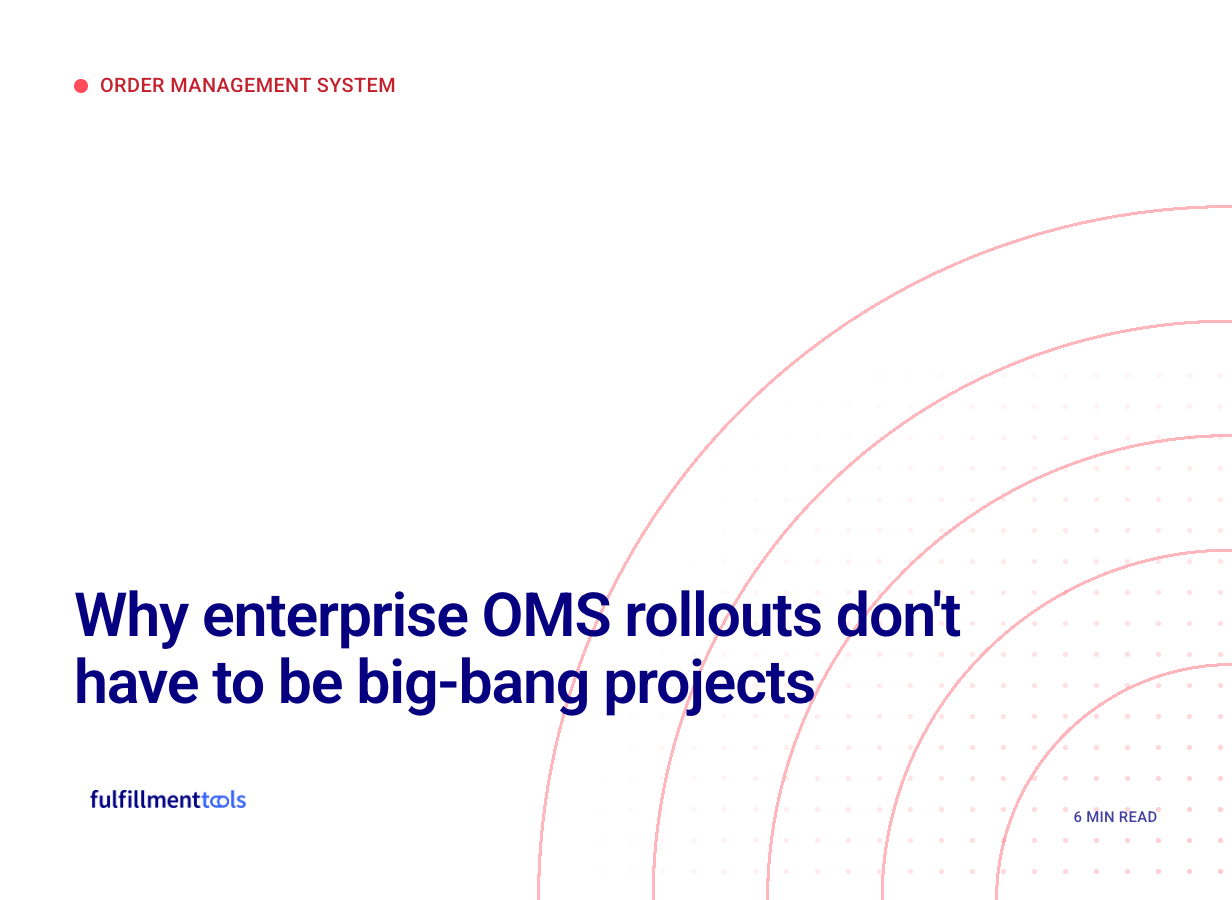 ORDER MANAGEMENT SYSTEM

Why enterprise OMS rollouts don't have to be big-bang projects

fulfillmenttools

6 MIN READ